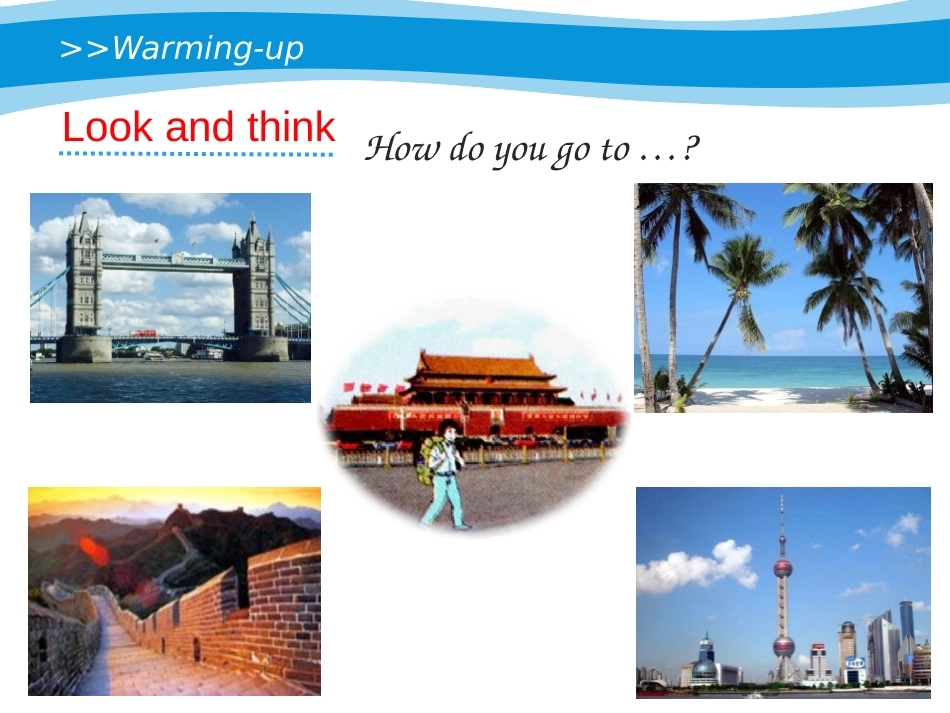 >>Warming-up

Look and think

How do you go to …?